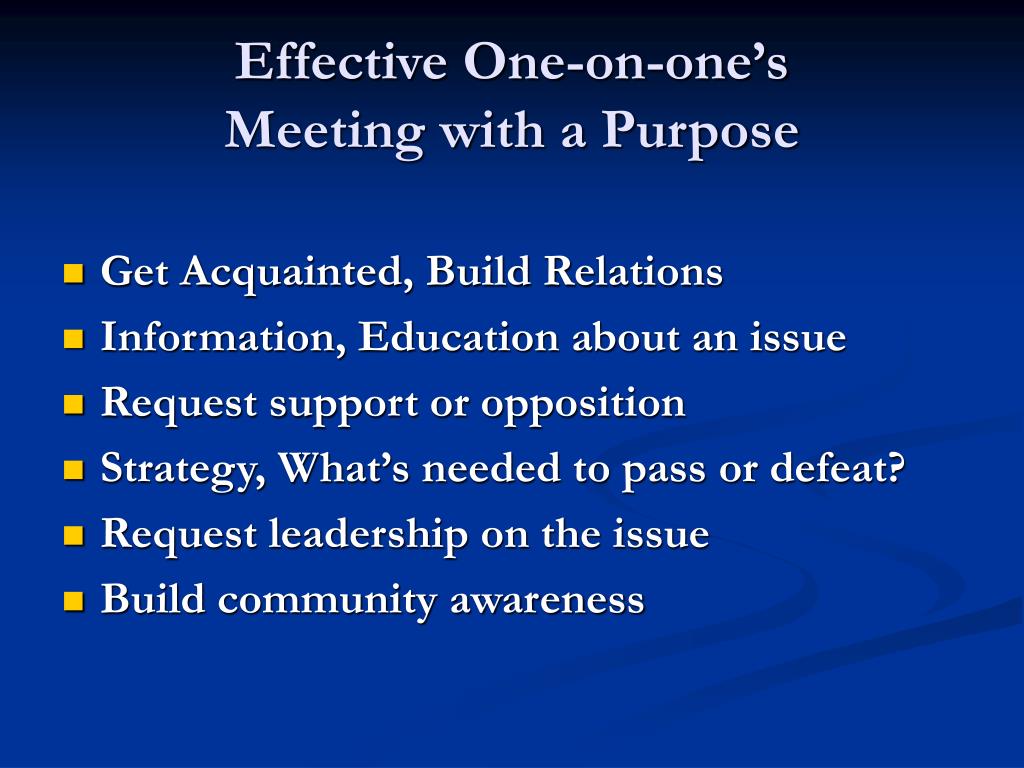 Effective One-on-one's
Meeting with a Purpose

- Get Acquainted, Build Relations
- Information, Education about an issue
- Request support or opposition
- Strategy, What's needed to pass or defeat?
- Request leadership on the issue
- Build community awareness